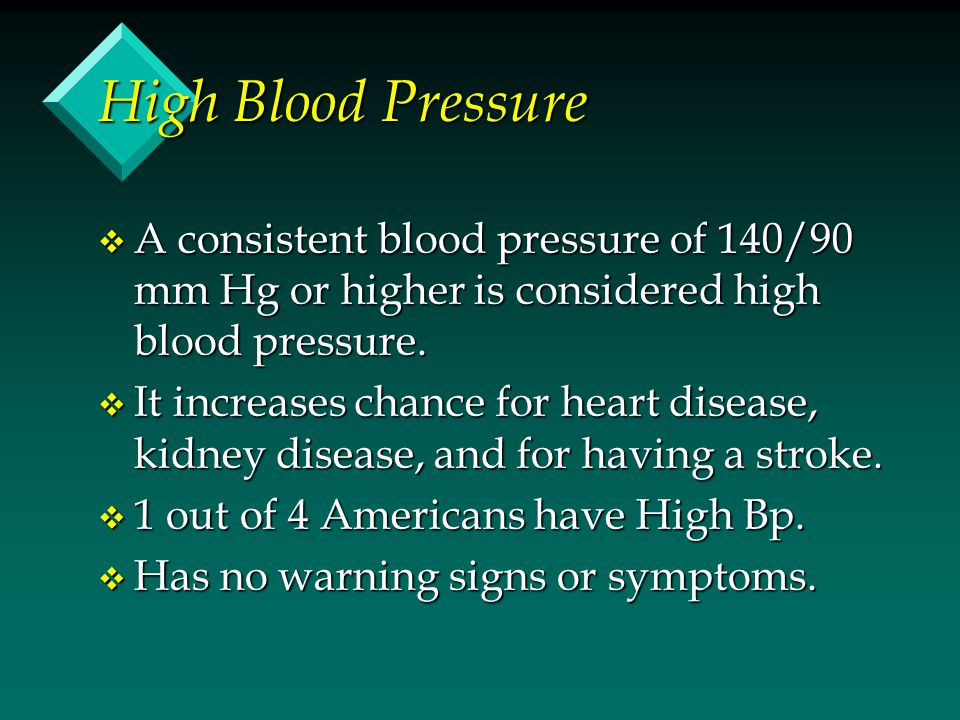 High Blood Pressure

❖ A consistent blood pressure of 140/90 mm Hg or higher is considered high blood pressure.

❖ It increases chance for heart disease, kidney disease, and for having a stroke.

❖ 1 out of 4 Americans have High Bp.

❖ Has no warning signs or symptoms.